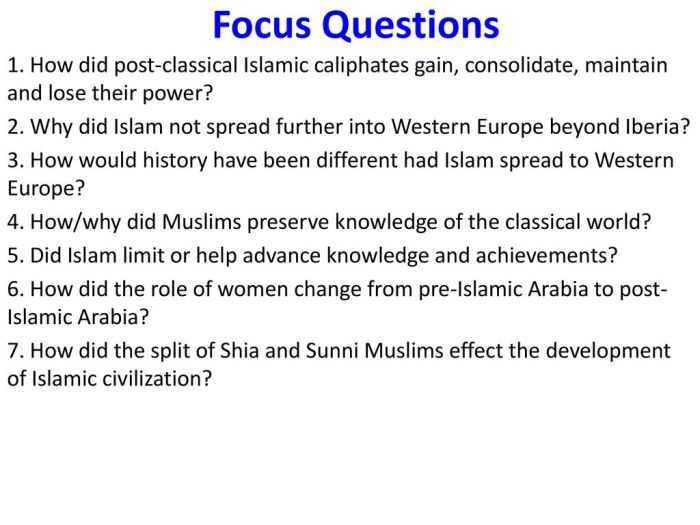 Focus Questions

1. How did post-classical Islamic caliphates gain, consolidate, maintain and lose their power?

2. Why did Islam not spread further into Western Europe beyond Iberia?

3. How would history have been different had Islam spread to Western Europe?

4. How/why did Muslims preserve knowledge of the classical world?

5. Did Islam limit or help advance knowledge and achievements?

6. How did the role of women change from pre-Islamic Arabia to post-Islamic Arabia?

7. How did the split of Shia and Sunni Muslims effect the development of Islamic civilization?